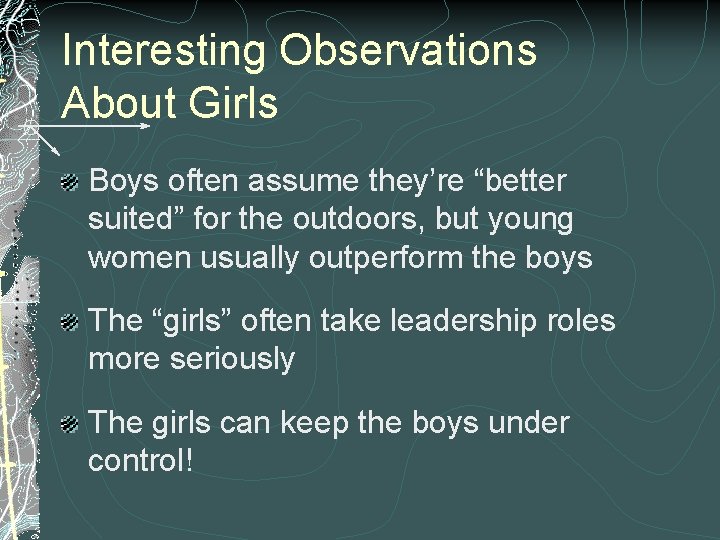 Interesting Observations
About Girls

• Boys often assume they're "better suited" for the outdoors, but young women usually outperform the boys

• The "girls" often take leadership roles more seriously

• The girls can keep the boys under control!